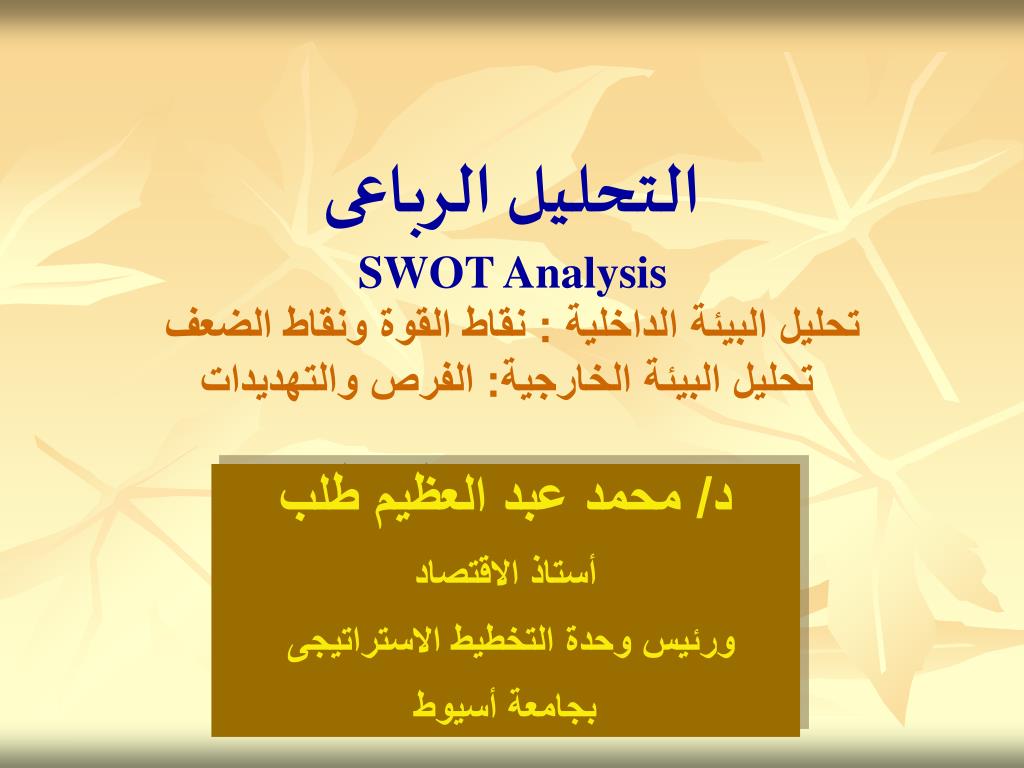 التحليل الرباعى

SWOT Analysis

تحليل البيئة الداخلية : نقاط القوة ونقاط الضعف
تحليل البيئة الخارجية: الفرص والتهديدات

د/ محمد عبد العظيم طلب

أستاذ الاقتصاد

ورئيس وحدة التخطيط الاستراتيجى

بجامعة أسيوط